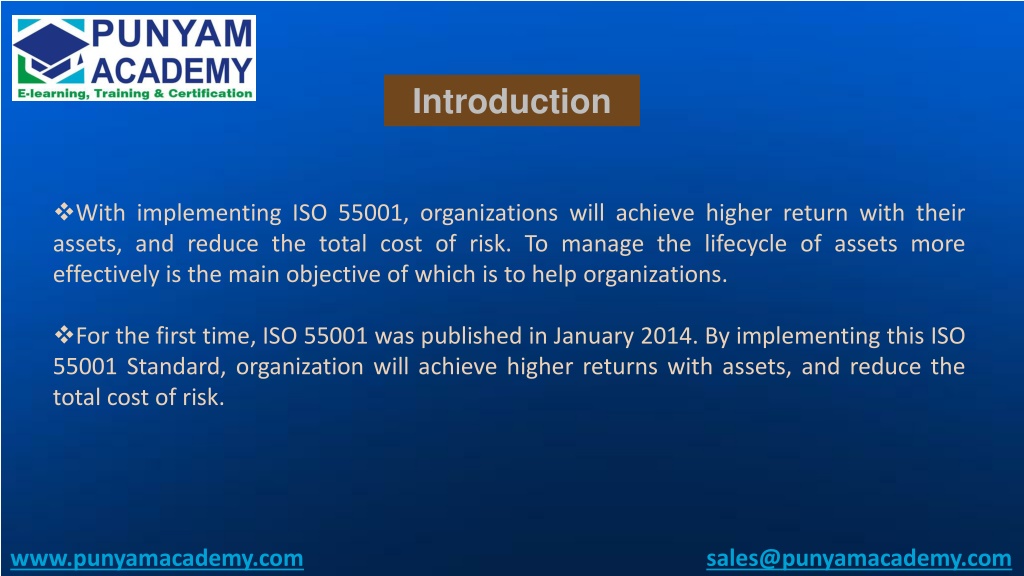 PUNYAM ACADEMY
E-learning, Training & Certification

Introduction

❖With implementing ISO 55001, organizations will achieve higher return with their assets, and reduce the total cost of risk. To manage the lifecycle of assets more effectively is the main objective of which is to help organizations.

❖For the first time, ISO 55001 was published in January 2014. By implementing this ISO 55001 Standard, organization will achieve higher returns with assets, and reduce the total cost of risk.

www.punyamacademy.com

sales@punyamacademy.com